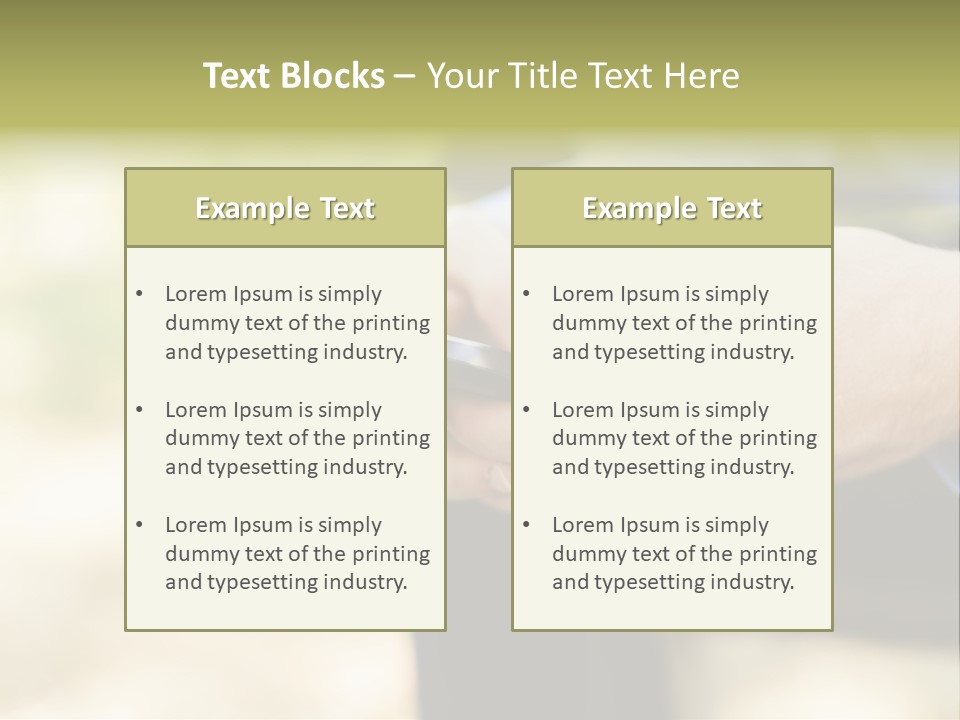 Text Blocks – Your Title Text Here

Example Text

• Lorem Ipsum is simply dummy text of the printing and typesetting industry.

• Lorem Ipsum is simply dummy text of the printing and typesetting industry.

• Lorem Ipsum is simply dummy text of the printing and typesetting industry.

Example Text

• Lorem Ipsum is simply dummy text of the printing and typesetting industry.

• Lorem Ipsum is simply dummy text of the printing and typesetting industry.

• Lorem Ipsum is simply dummy text of the printing and typesetting industry.